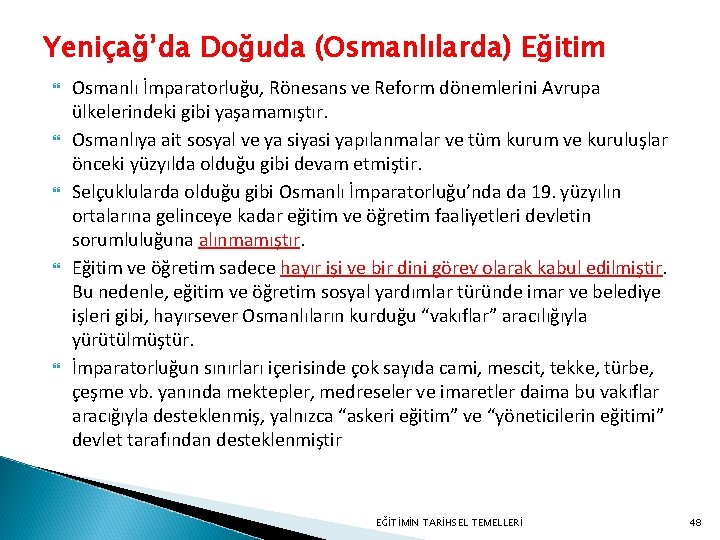 Yeniçağ'da Doğuda (Osmanlılarda) Eğitim

Osmanlı İmparatorluğu, Rönesans ve Reform dönemlerini Avrupa ülkelerindeki gibi yaşamamıştır.

Osmanlıya ait sosyal ve ya siyasi yapılanmalar ve tüm kurum ve kuruluşlar önceki yüzyılda olduğu gibi devam etmiştir.

Selçuklularda olduğu gibi Osmanlı İmparatorluğu'nda da 19. yüzyılın ortalarına gelinceye kadar eğitim ve öğretim faaliyetleri devletin sorumluluğuna alınmamıştır.

Eğitim ve öğretim sadece hayır işi ve bir dini görev olarak kabul edilmiştir. Bu nedenle, eğitim ve öğretim sosyal yardımlar türünde imar ve belediye işleri gibi, hayırsever Osmanlıların kurduğu "vakıflar" aracılığıyla yürütülmüştür.

İmparatorluğun sınırları içerisinde çok sayıda cami, mescit, tekke, türbe, çeşme vb. yanında mektepler, medreseler ve imaretler daima bu vakıflar aracığıyla desteklenmiş, yalnızca "askeri eğitim" ve "yöneticilerin eğitimi" devlet tarafından desteklenmiştir

EĞİTİMİN TARİHSEL TEMELLERİ

48